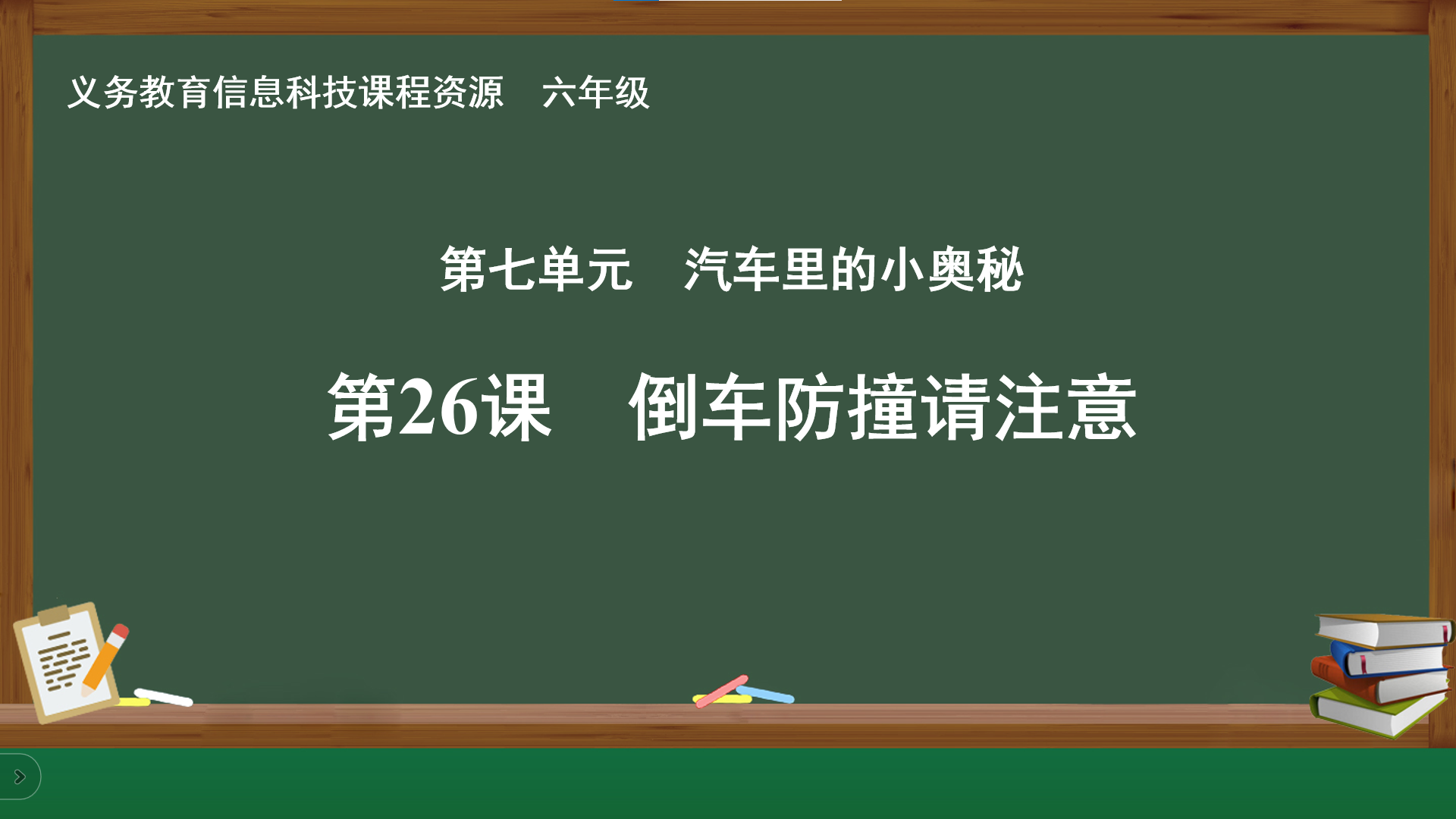 义务教育信息科技课程资源　六年级

第七单元　汽车里的小奥秘

第26课　倒车防撞请注意